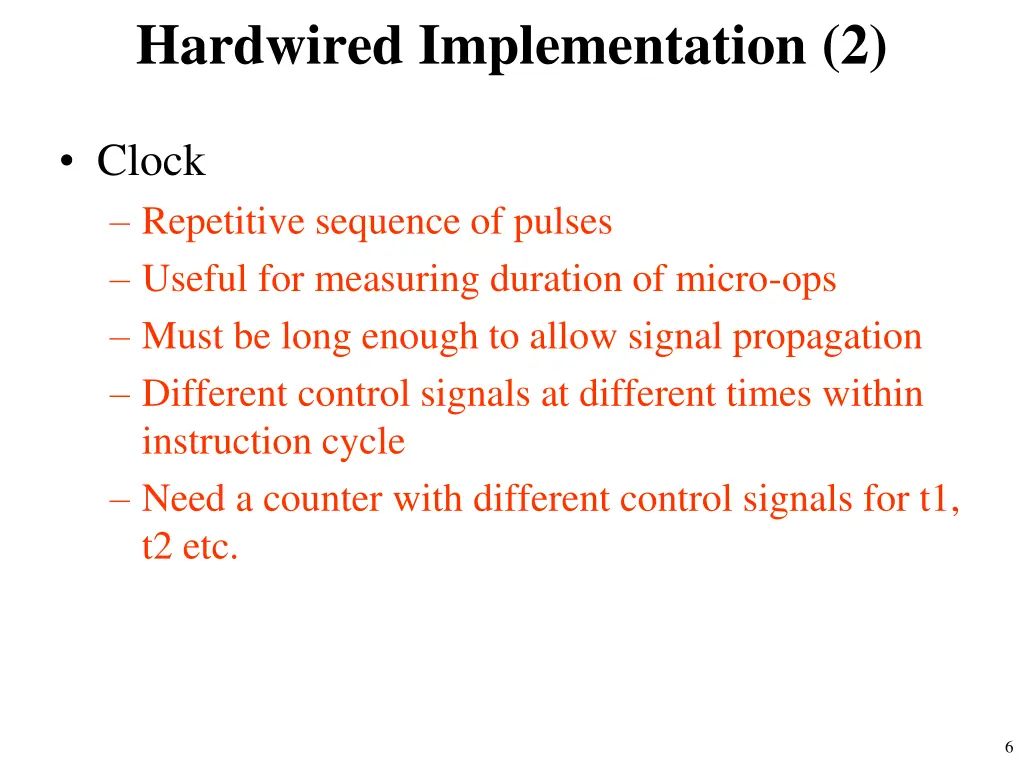 Hardwired Implementation (2)

• Clock
– Repetitive sequence of pulses
– Useful for measuring duration of micro-ops
– Must be long enough to allow signal propagation
– Different control signals at different times within instruction cycle
– Need a counter with different control signals for t1, t2 etc.

6